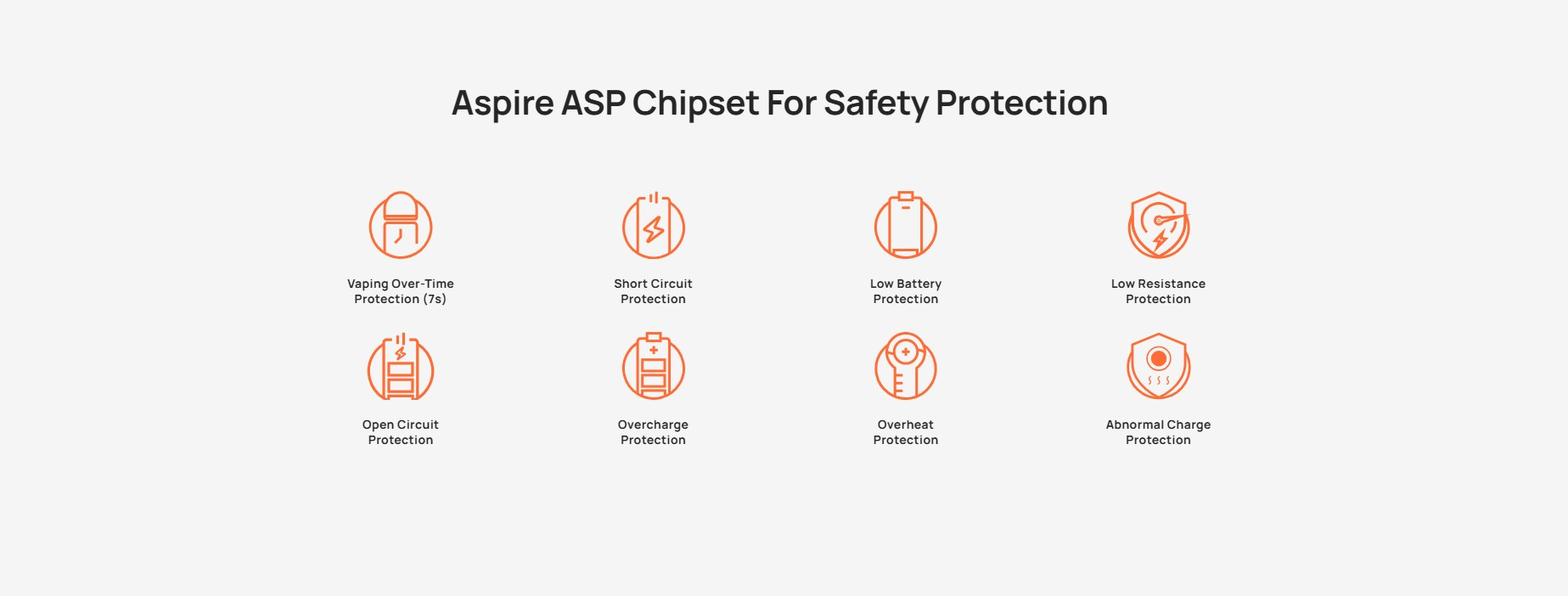 Aspire ASP Chipset For Safety Protection

Vaping Over-Time Protection (7s)

Short Circuit Protection

Low Battery Protection

Low Resistance Protection

Open Circuit Protection

Overcharge Protection

Overheat Protection

Abnormal Charge Protection